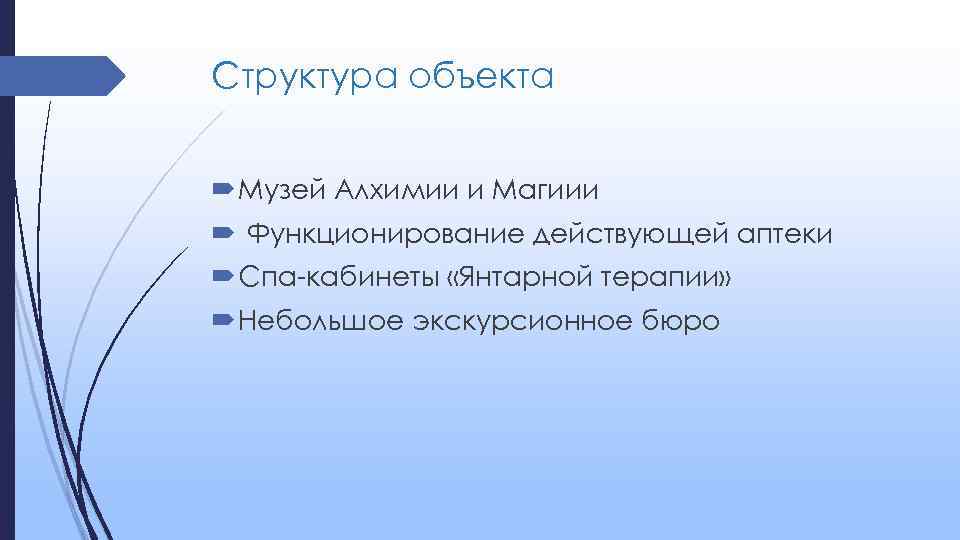 Структура объекта

Музей Алхимии и Магиии

Функционирование действующей аптеки

Спа-кабинеты «Янтарной терапии»

Небольшое экскурсионное бюро